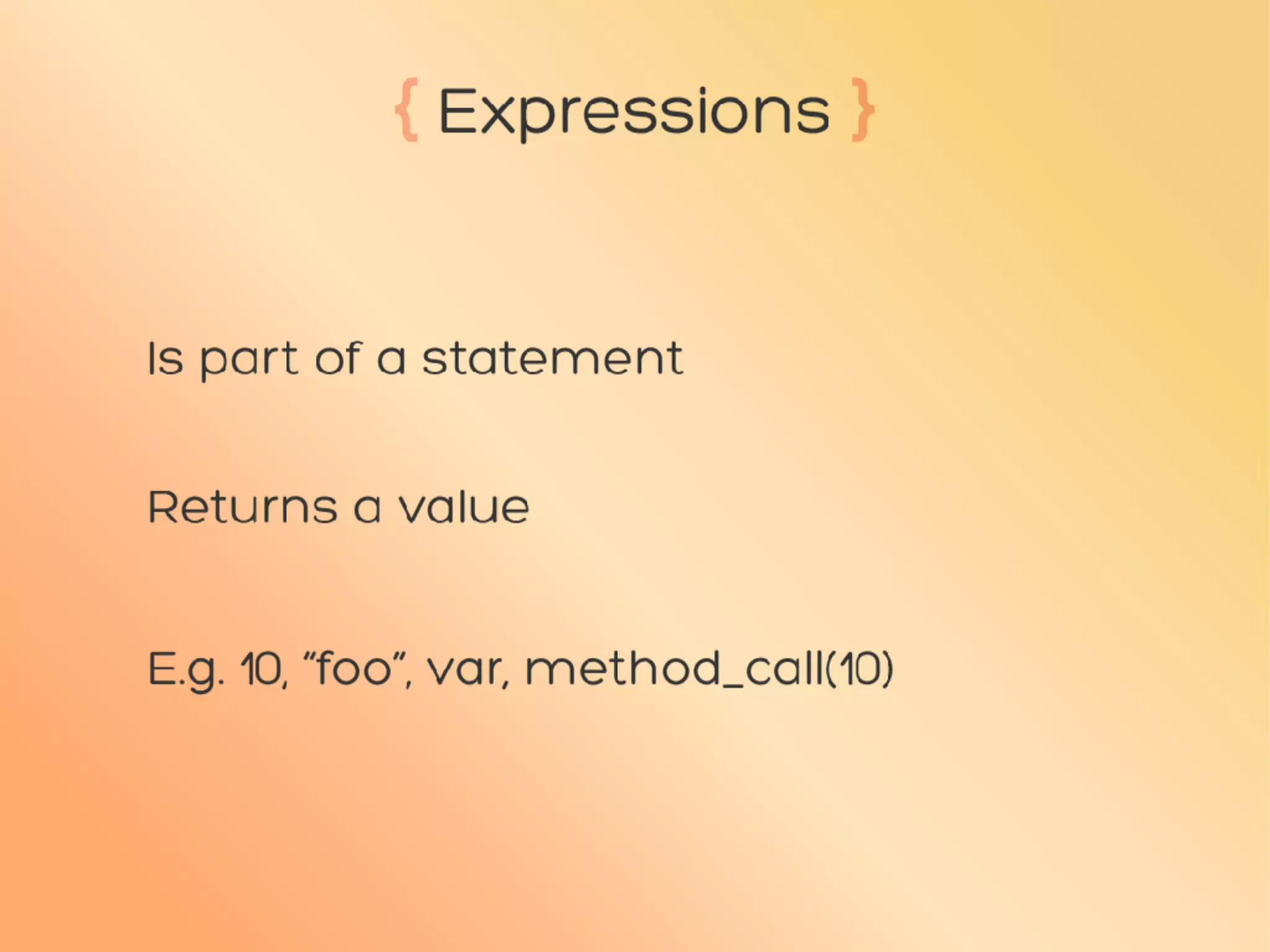 { Expressions }

Is part of a statement

Returns a value

E.g. 10, “foo”, var, method_call(10)